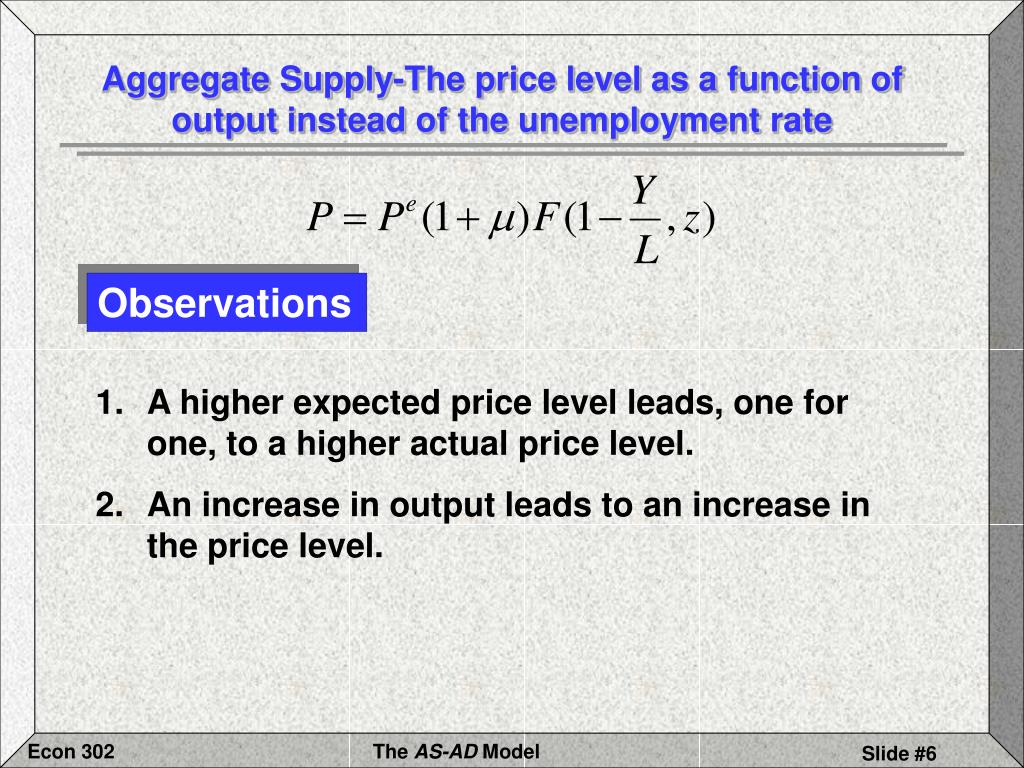 Aggregate Supply-The price level as a function of output instead of the unemployment rate

$P = P^e(1+\mu)F(1-\frac{Y}{L}, z)$

Observations

1. A higher expected price level leads, one for one, to a higher actual price level.

2. An increase in output leads to an increase in the price level.

Econ 302

The AS-AD Model

Slide #6